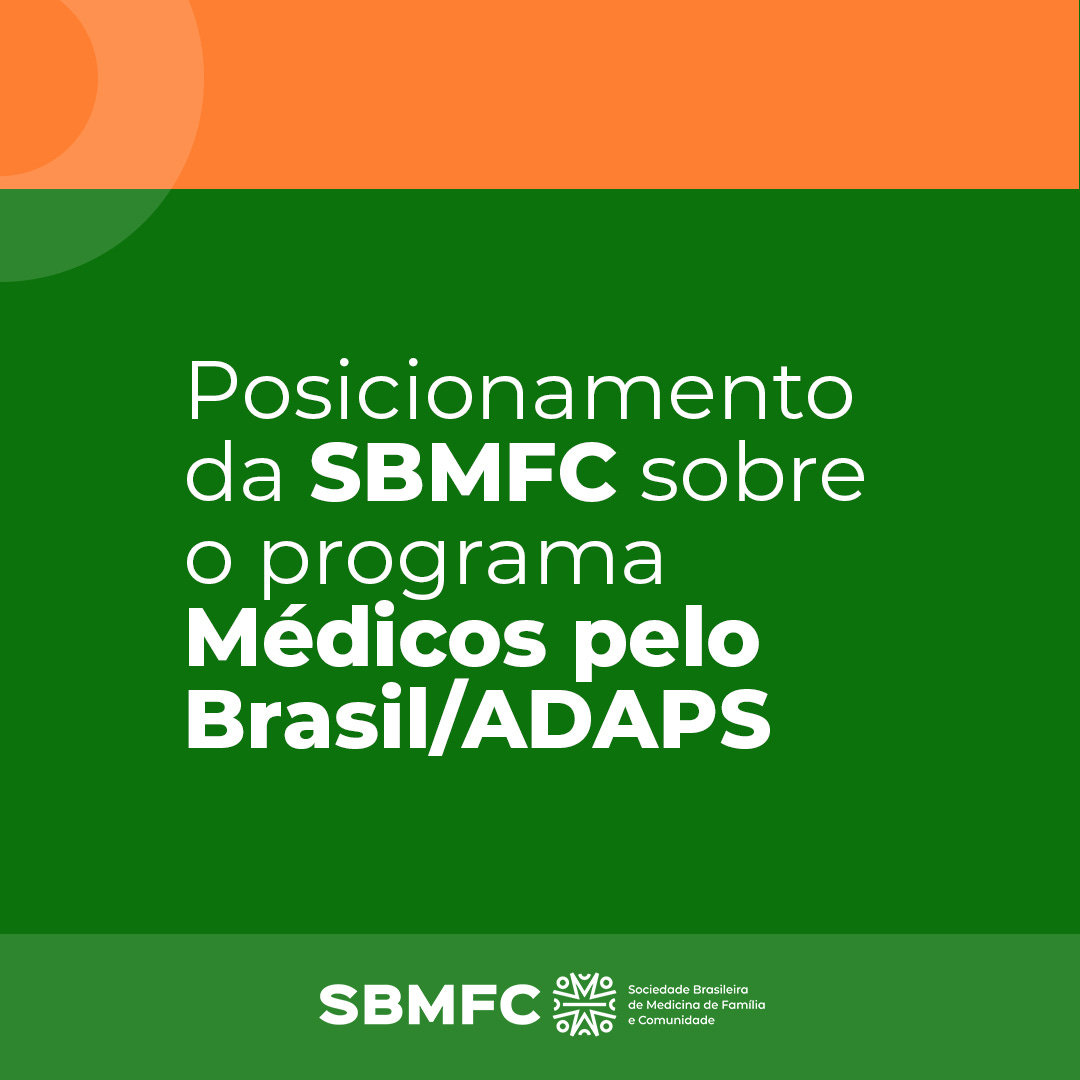 Posicionamento da SBMFC sobre o programa Médicos pelo Brasil/ADAPS

SBMFC Sociedade Brasileira de Medicina de Família e Comunidade